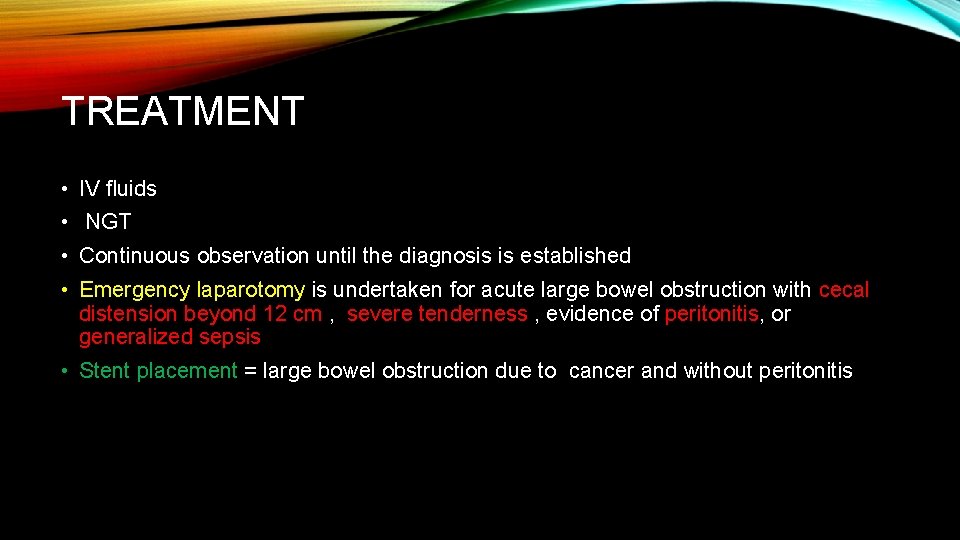 TREATMENT

• IV fluids
• NGT
• Continuous observation until the diagnosis is established
• Emergency laparotomy is undertaken for acute large bowel obstruction with cecal distension beyond 12 cm , severe tenderness , evidence of peritonitis, or generalized sepsis
• Stent placement = large bowel obstruction due to cancer and without peritonitis